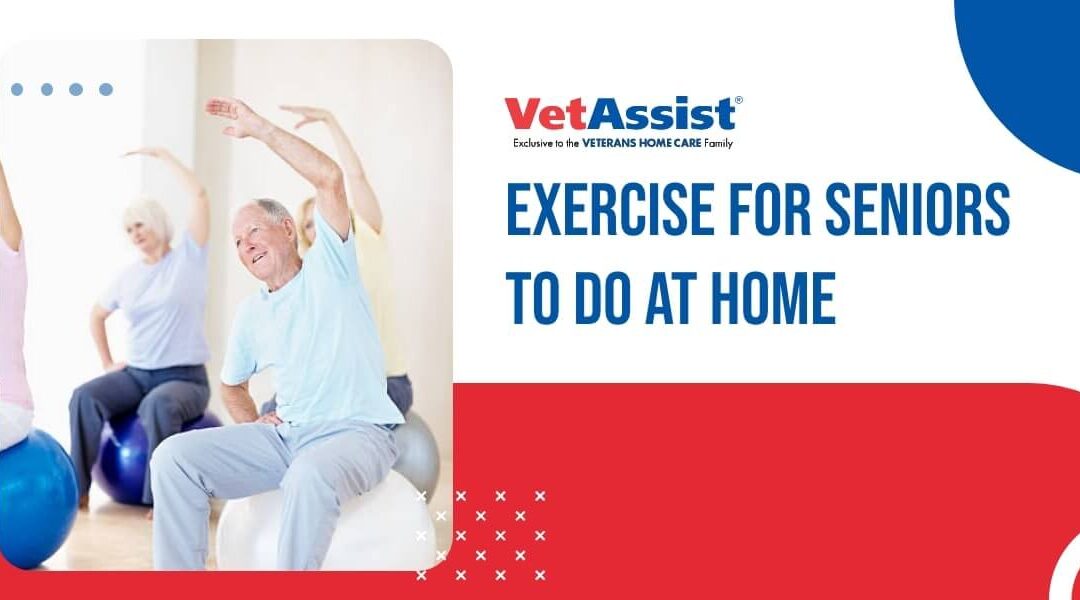 VetAssist®
Exclusive to the VETERANS HOME CARE Family

EXERCISE FOR SENIORS TO DO AT HOME